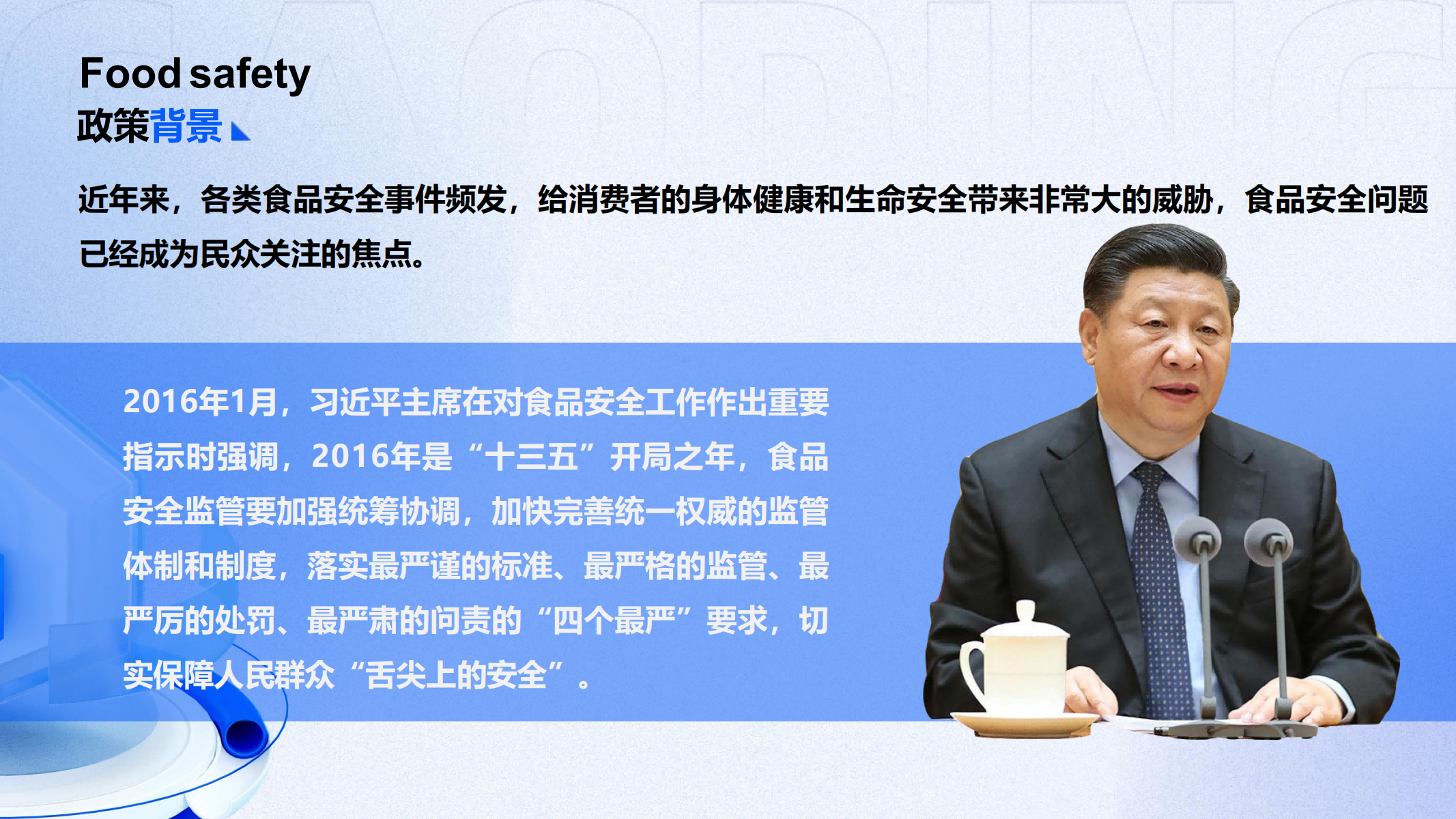 Food safety
政策背景

近年来，各类食品安全事件频发，给消费者的身体健康和生命安全带来非常大的威胁，食品安全问题已经成为民众关注的焦点。

2016年1月，习近平主席在对食品安全工作作出重要指示时强调，2016年是“十三五”开局之年，食品安全监管要加强统筹协调，加快完善统一权威的监管体制和制度，落实最严谨的标准、最严格的监管、最严厉的处罚、最严肃的问责的“四个最严”要求，切实保障人民群众“舌尖上的安全”。